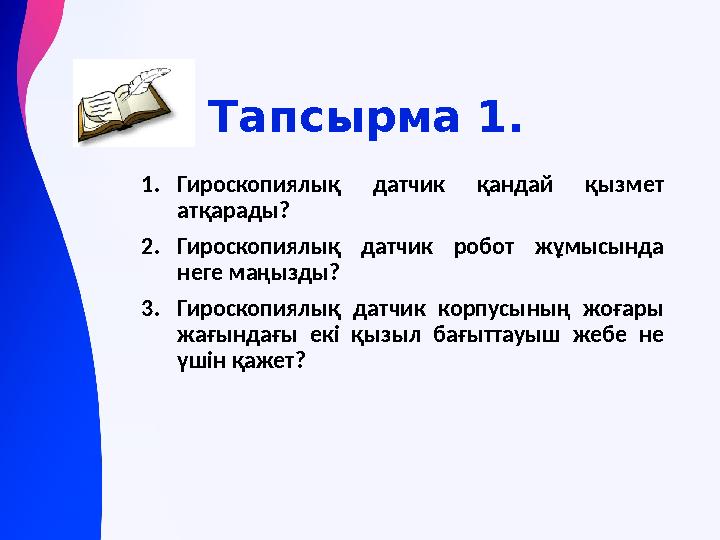 Тапсырма 1.

1. Гироскопиялық датчик қандай қызмет атқарады?
2. Гироскопиялық датчик робот жұмысында неге маңызды?
3. Гироскопиялық датчик корпусының жоғары жағындағы екі қызыл бағыттауыш жебе не үшін қажет?